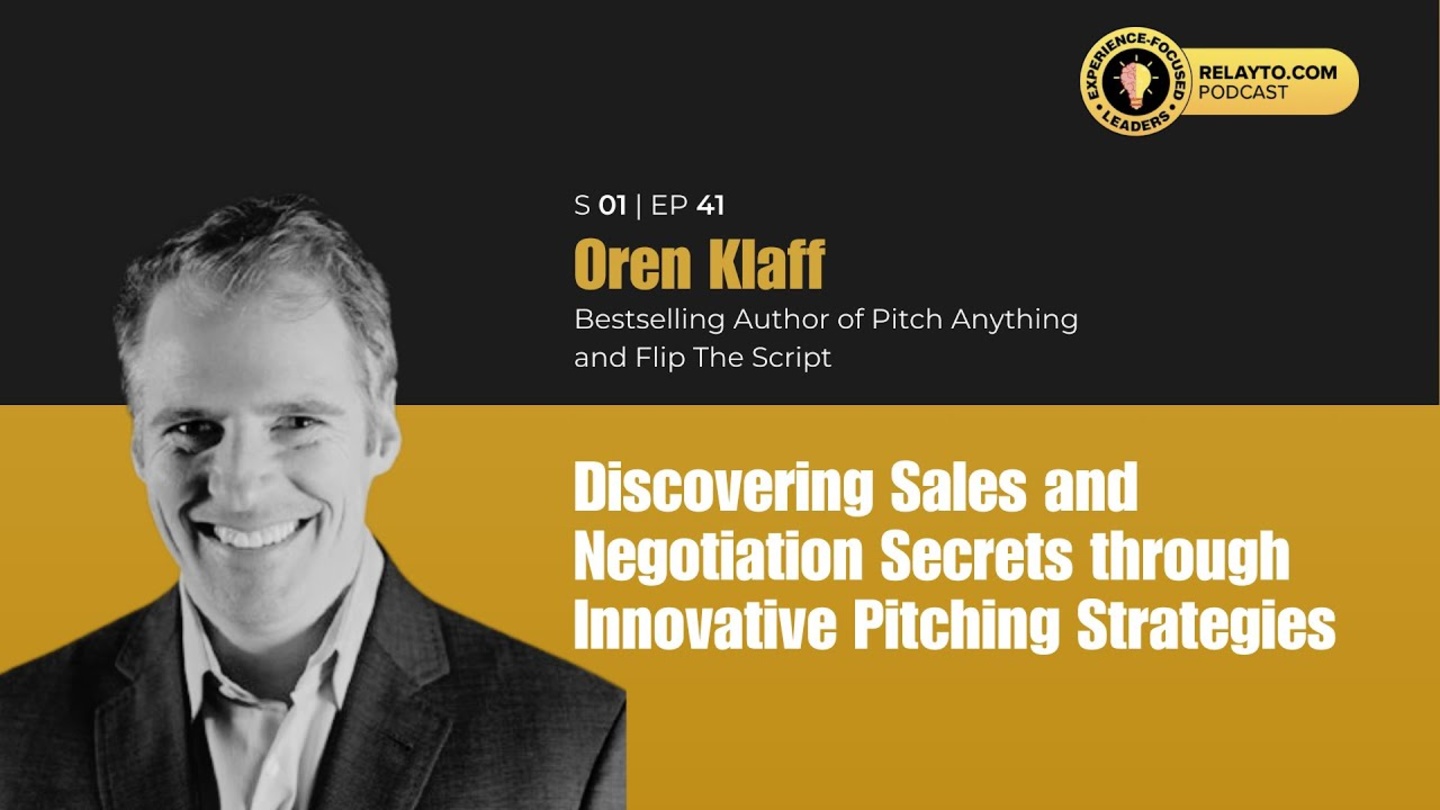 EXPERIENCE-FOCUSED LEADERS
RELAYTO.COM PODCAST

S 01 | EP 41
Oren Klaff
Bestselling Author of Pitch Anything and Flip The Script

Discovering Sales and Negotiation Secrets through Innovative Pitching Strategies